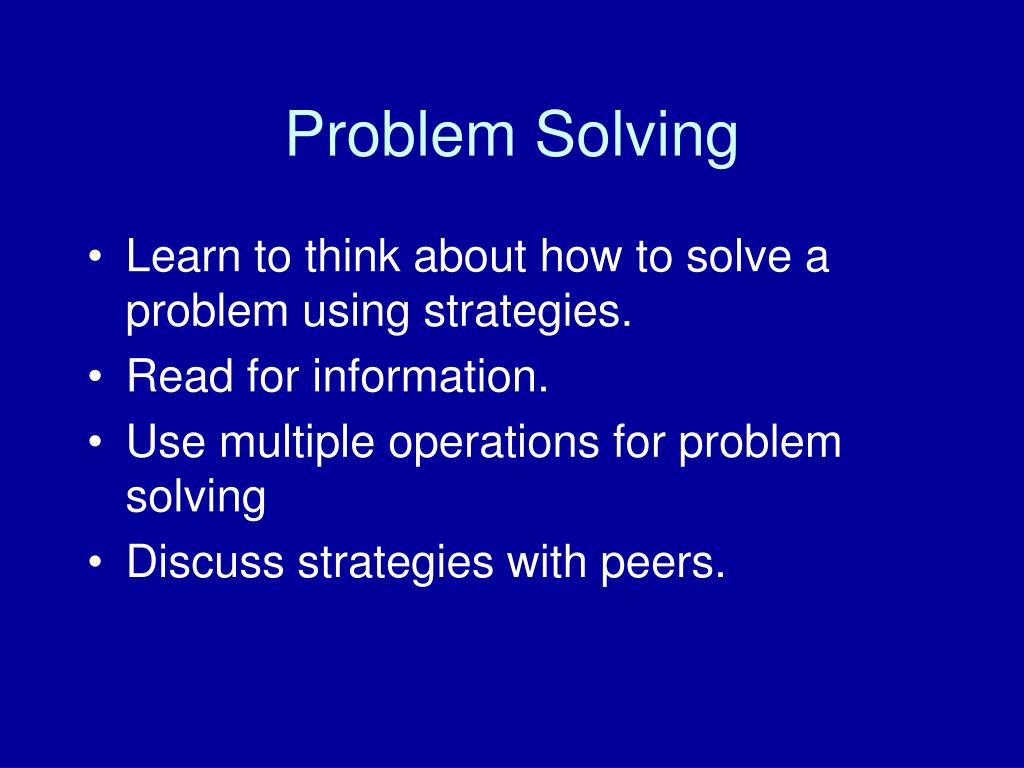 Problem Solving

• Learn to think about how to solve a problem using strategies.
• Read for information.
• Use multiple operations for problem solving
• Discuss strategies with peers.